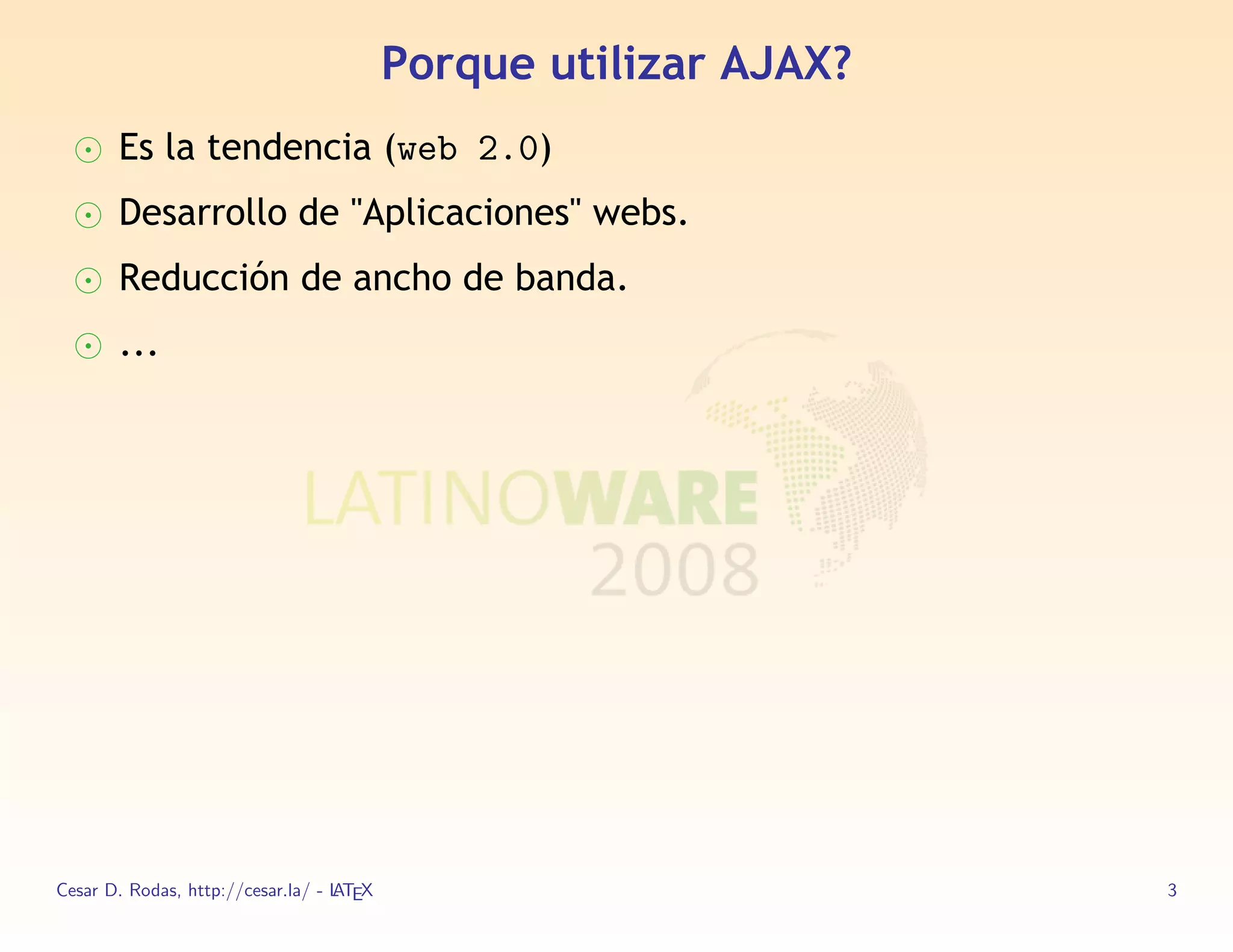 Porque utilizar AJAX?

Es la tendencia (web 2.0)

Desarrollo de "Aplicaciones" webs.

Reducción de ancho de banda.

...

LATINOWARE
2008

Cesar D. Rodas, http://cesar.la/ - LATEX

3